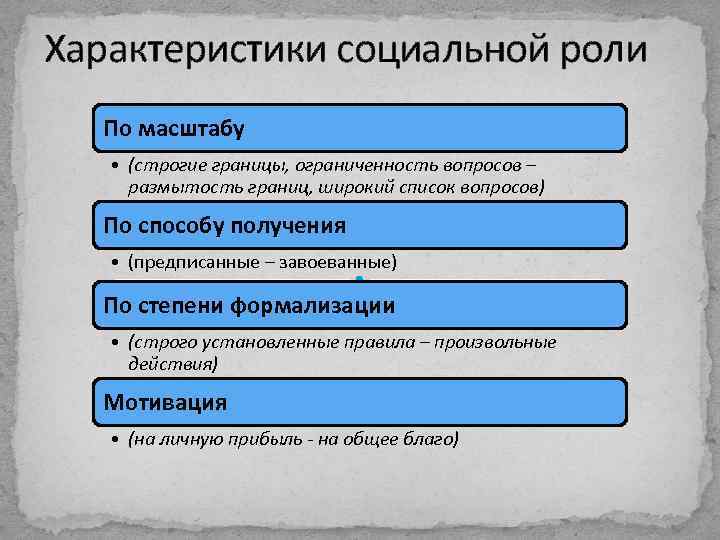 Характеристики социальной роли

По масштабу

• (строгие границы, ограниченность вопросов – размытость границ, широкий список вопросов)

По способу получения

• (предписанные – завоеванные)

По степени формализации

• (строго установленные правила – произвольные действия)

Мотивация

• (на личную прибыль - на общее благо)